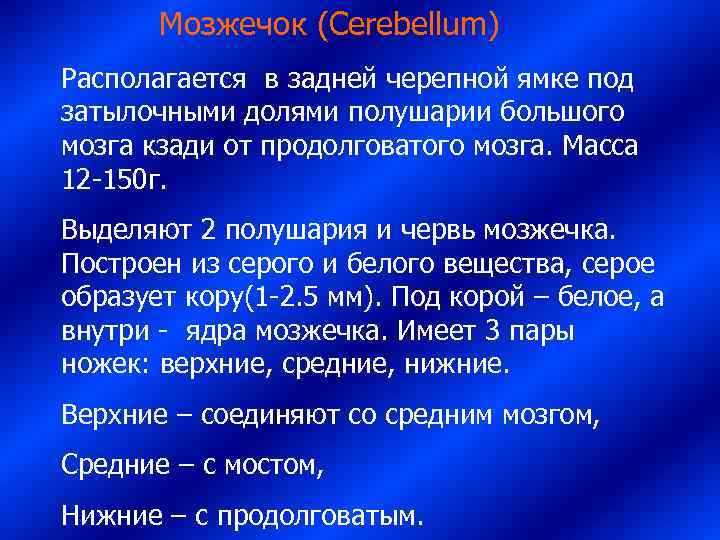 Мозжечок (Cerebellum)

Располагается  в задней черепной ямке под затылочными долями полушарии большого мозга кзади от продолговатого мозга. Масса 12-150г.

Выделяют 2 полушария и червь мозжечка. Построен из серого и белого вещества, серое образует кору(1-2.5 мм). Под корой – белое, а внутри -  ядра мозжечка. Имеет 3 пары ножек: верхние, средние, нижние.

Верхние – соединяют со средним мозгом,

Средние – с мостом,

Нижние – с продолговатым.